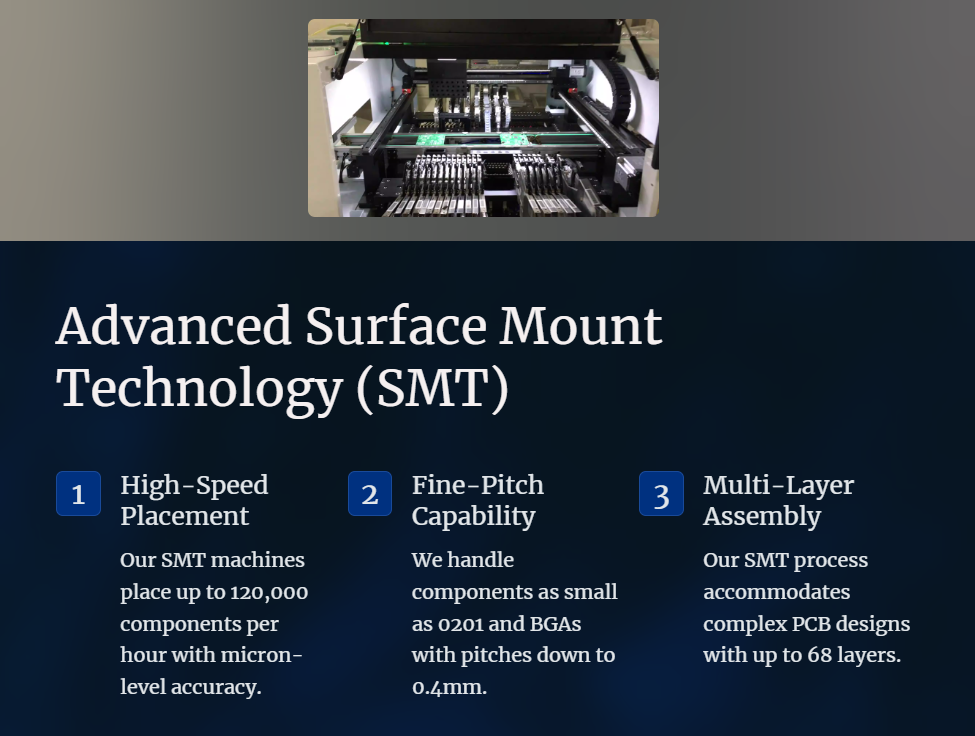 Advanced Surface Mount Technology (SMT)

1

High-Speed Placement

Our SMT machines place up to 120,000 components per hour with micron-level accuracy.

2

Fine-Pitch Capability

We handle components as small as 0201 and BGAs with pitches down to 0.4mm.

3

Multi-Layer Assembly

Our SMT process accommodates complex PCB designs with up to 68 layers.